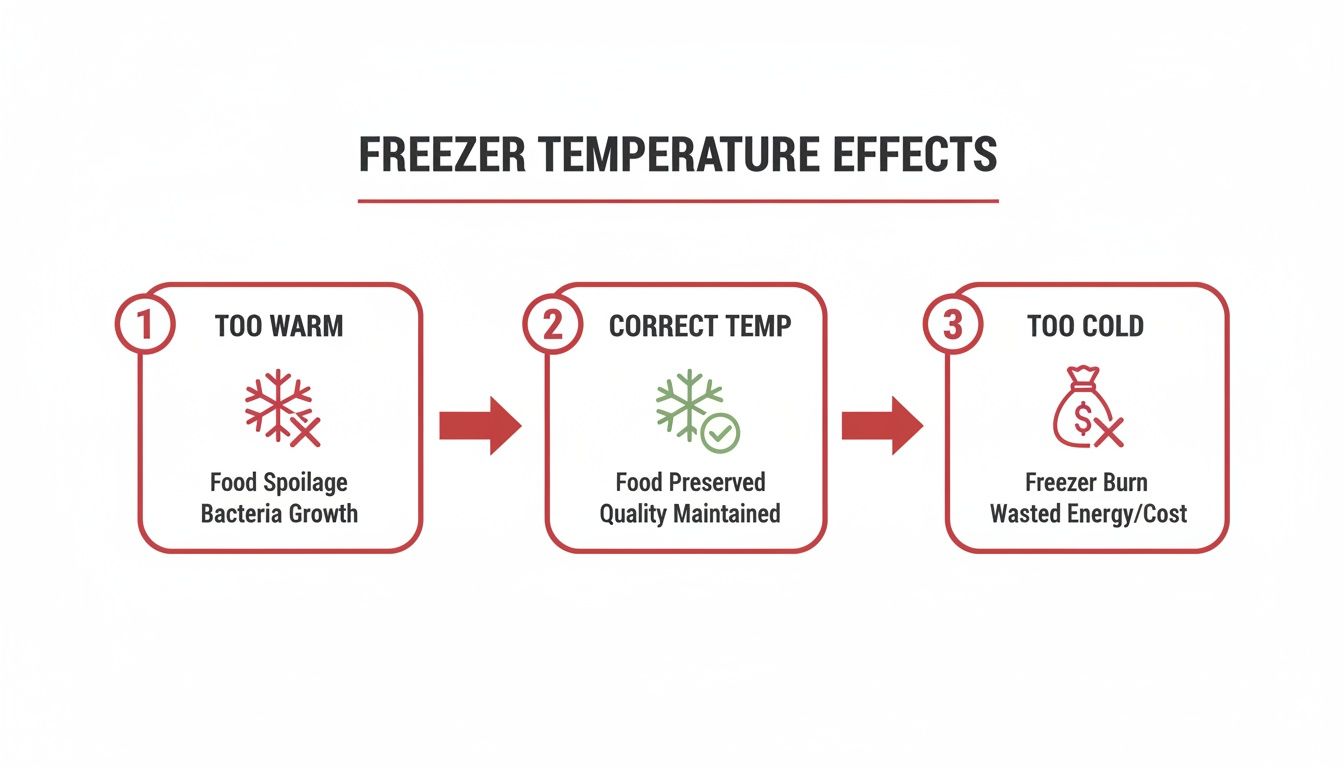 FREEZER TEMPERATURE EFFECTS

1 TOO WARM

Food Spoilage
Bacteria Growth

2 CORRECT TEMP

Food Preserved
Quality Maintained

3 TOO COLD

$

Freezer Burn
Wasted Energy/Cost